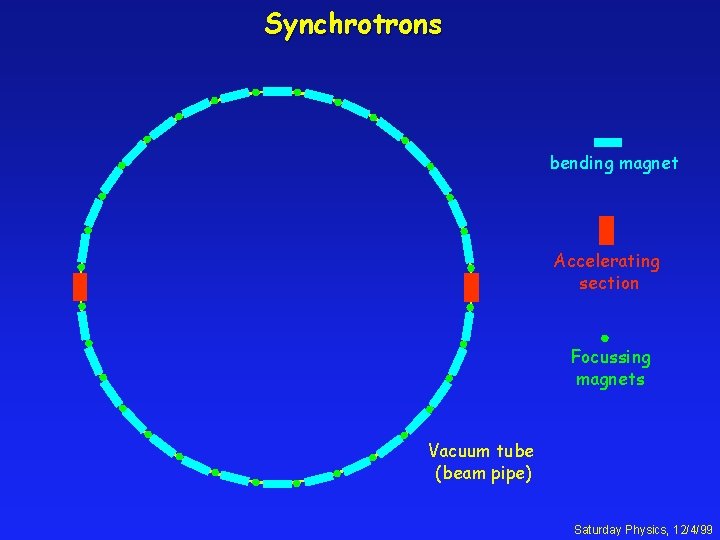 Synchrotrons

bending magnet

Accelerating section

Focussing magnets

Vacuum tube (beam pipe)

Saturday Physics, 12/4/99